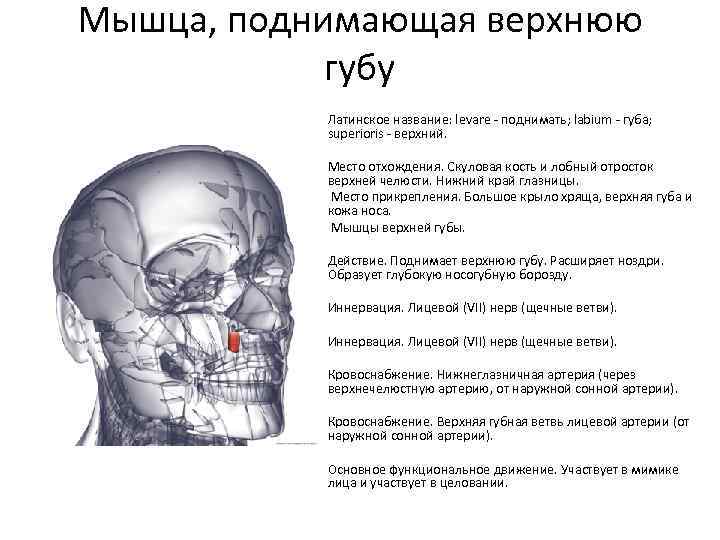 Мышца, поднимающая верхнюю губу

Латинское название: levare - поднимать; labium - губа; superioris - верхний.

Место отхождения. Скуловая кость и лобный отросток верхней челюсти. Нижний край глазницы.
Место прикрепления. Большое крыло хряща, верхняя губа и кожа носа.
Мышцы верхней губы.

Действие. Поднимает верхнюю губу. Расширяет ноздри. Образует глубокую носогубную борозду.

Иннервация. Лицевой (VII) нерв (щечные ветви).

Иннервация. Лицевой (VII) нерв (щечные ветви).

Кровоснабжение. Нижнеглазничная артерия (через верхнечелюстную артерию, от наружной сонной артерии).

Кровоснабжение. Верхняя губная ветвь лицевой артерии (от наружной сонной артерии).

Основное функциональное движение. Участвует в мимике лица и участвует в целовании.